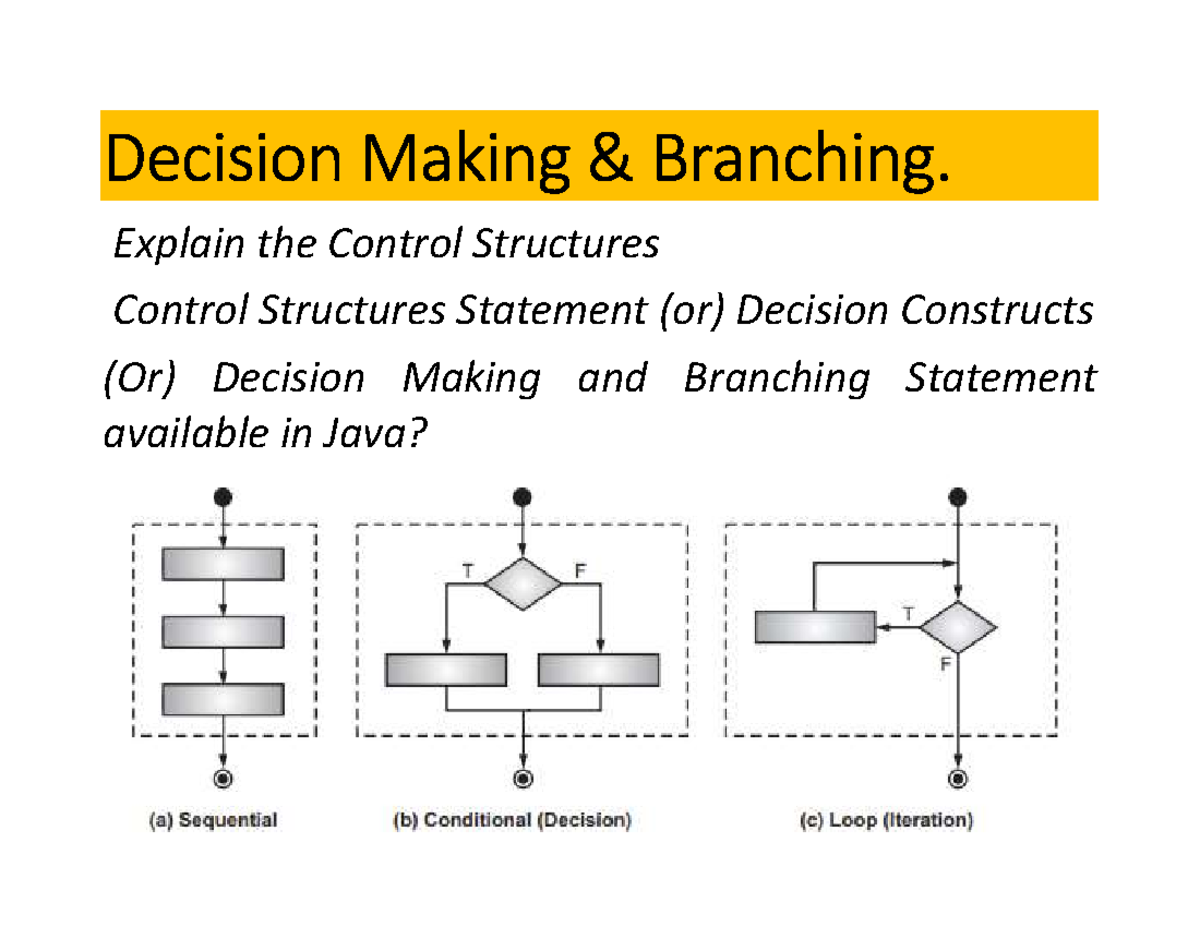 Decision Making & Branching.

Explain the Control Structures

Control Structures Statement (or) Decision Constructs (Or) Decision Making and Branching Statement available in Java?

T F

T

F

(a) Sequential

(b) Conditional (Decision)

(c) Loop (Iteration)